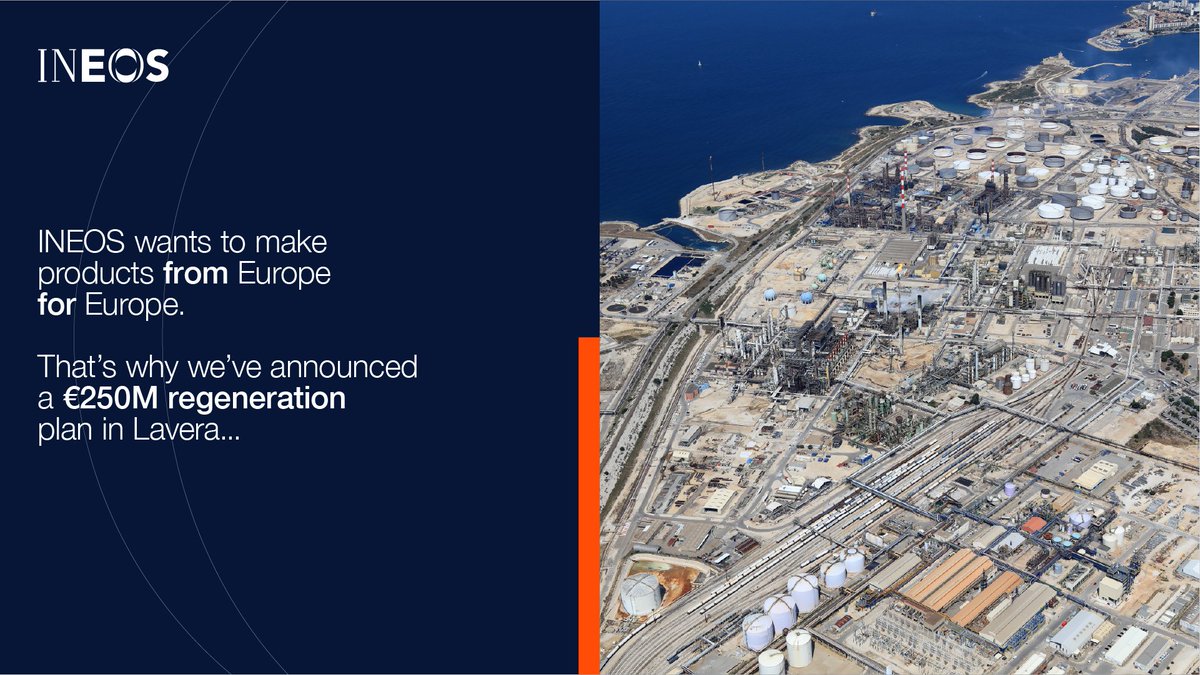 INEOS

INEOS wants to make products from Europe for Europe.

That's why we've announced a €250M regeneration plan in Lavera...